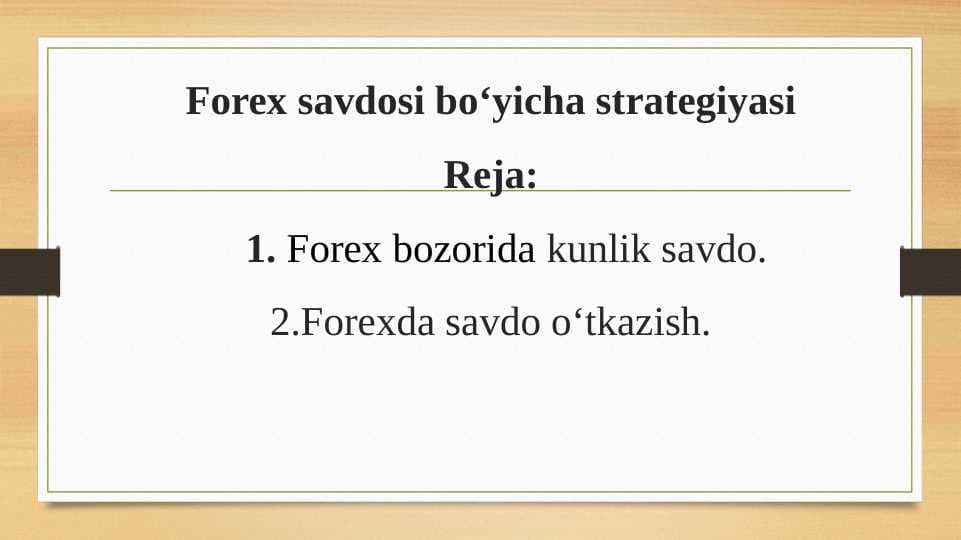 Forex savdosi bo‘yicha strategiyasi

Reja:

1. Forex bozorida kunlik savdo.

2.Forexda savdo o‘tkazish.